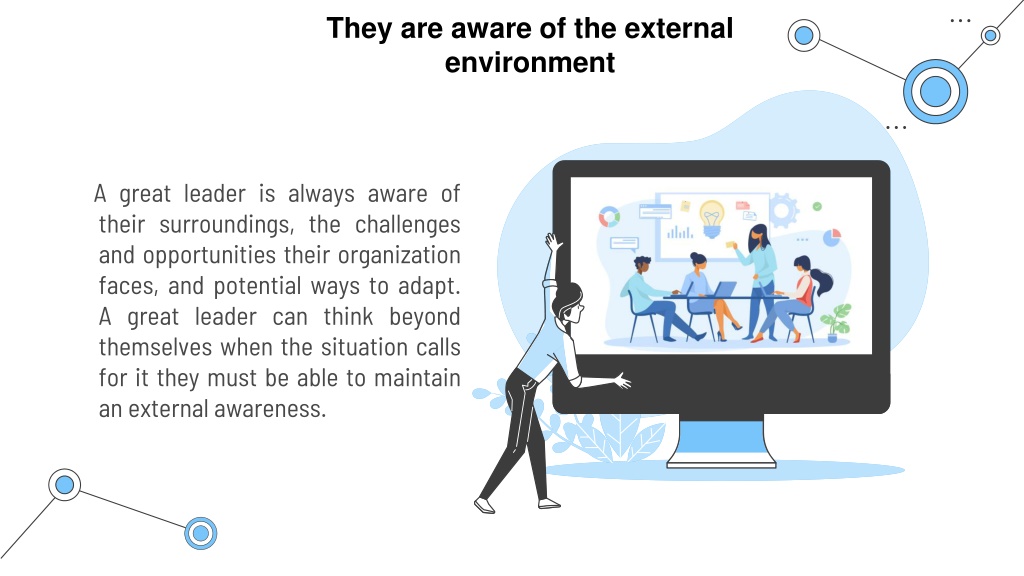 They are aware of the external environment

A great leader is always aware of their surroundings, the challenges and opportunities their organization faces, and potential ways to adapt. A great leader can think beyond themselves when the situation calls for it they must be able to maintain an external awareness.